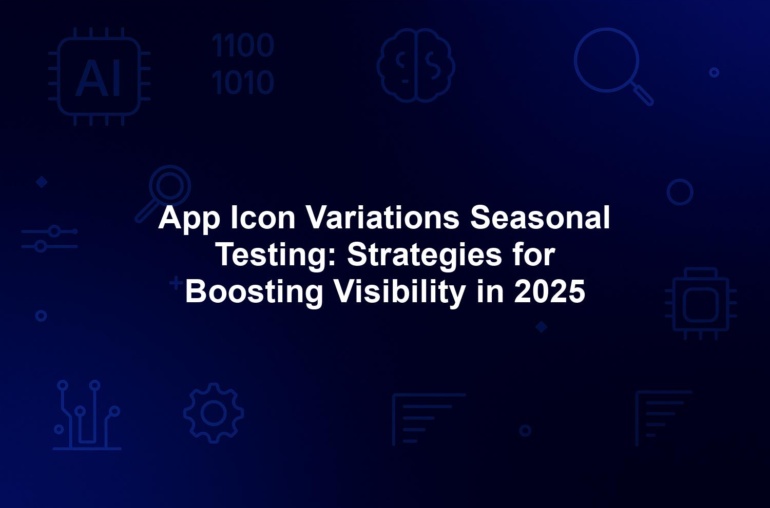 AI

1100
1010

App Icon Variations Seasonal Testing: Strategies for Boosting Visibility in 2025